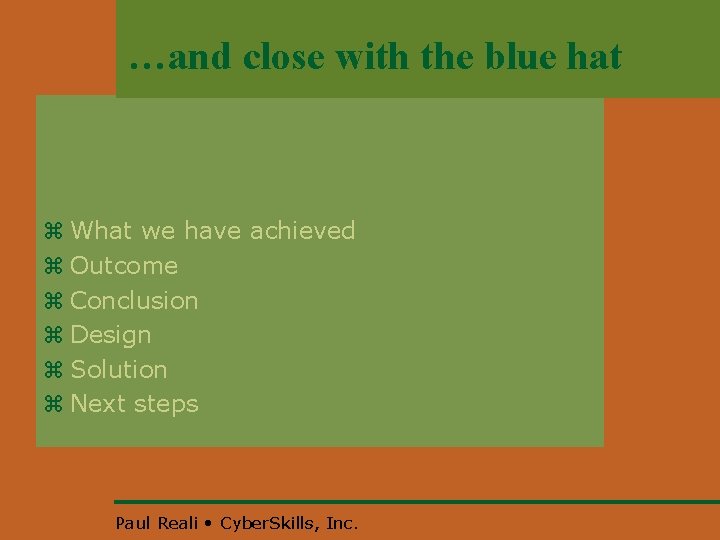 …and close with the blue hat

⌘ What we have achieved
⌘ Outcome
⌘ Conclusion
⌘ Design
⌘ Solution
⌘ Next steps

Paul Reali • CyberSkills, Inc.